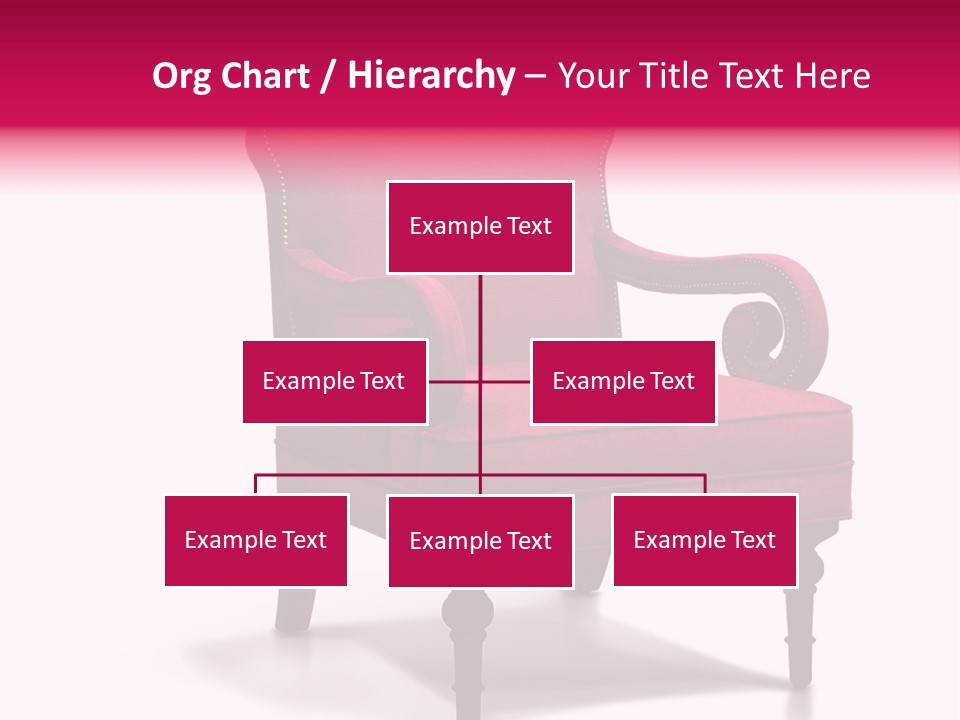 Org Chart / Hierarchy – Your Title Text Here

Example Text

Example Text

Example Text

Example Text

Example Text

Example Text